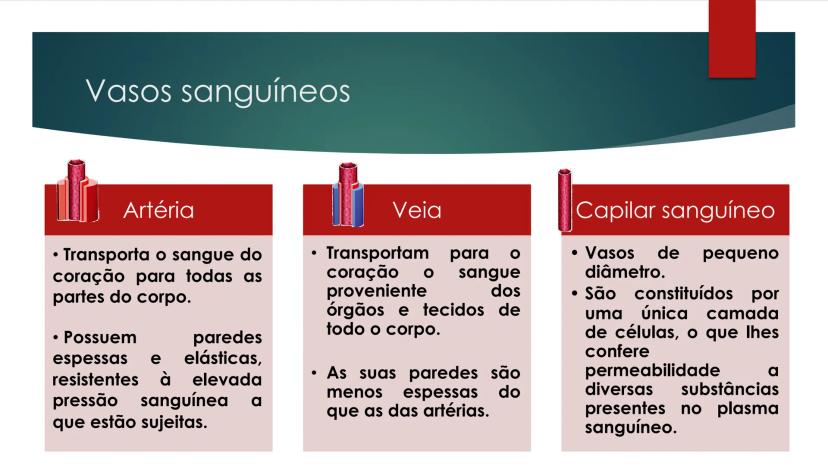 Vasos sanguíneos

Artéria

• Transporta o sangue do coração para todas as partes do corpo.

• Possuem paredes espessas e elásticas, resistentes à elevada pressão sanguínea a que estão sujeitas.

Veia

• Transportam para o coração o sangue proveniente dos órgãos e tecidos de todo o corpo.

• As suas paredes são menos espessas do que as das artérias.

Capilar sanguíneo

• Vasos de pequeno diâmetro.
• São constituídos por uma única camada de células, o que lhes confere permeabilidade a diversas substâncias presentes no plasma sanguíneo.